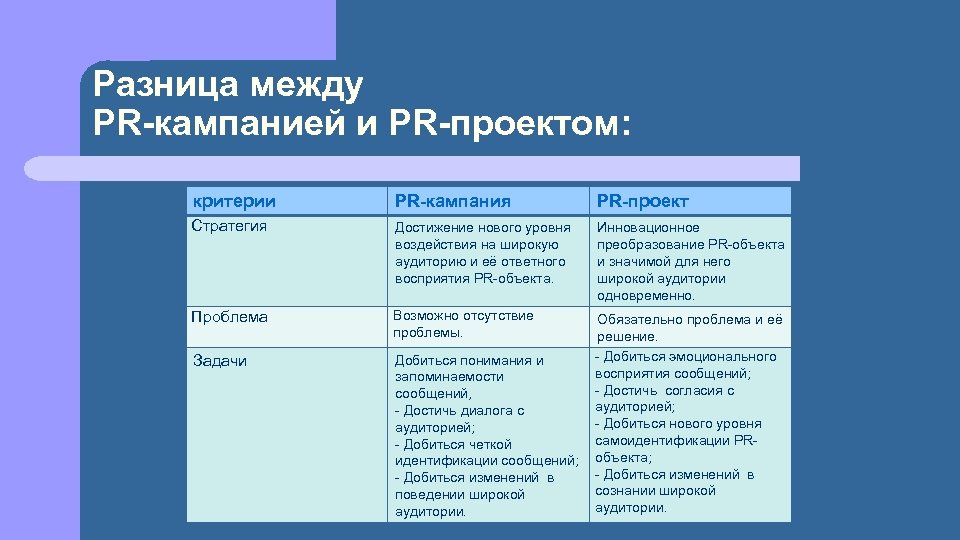 Разница между PR-кампанией и PR-проектом:

| критерии | PR-кампания | PR-проект |
|---|---|---|
| Стратегия | Достижение нового уровня воздействия на широкую аудиторию и её ответного восприятия PR-объекта. | Инновационное преобразование PR-объекта и значимой для него широкой аудитории одновременно. |
| Проблема | Возможно отсутствие проблемы. | Обязательно проблема и её решение. |
| Задачи | Добиться понимания и запоминаемости сообщений, - Достичь диалога с аудиторией; - Добиться четкой идентификации сообщений; - Добиться изменений в поведении широкой аудитории. | - Добиться эмоционального восприятия сообщений; - Достичь согласия с аудиторией; - Добиться нового уровня самоидентификации PR-объекта; - Добиться изменений в сознании широкой аудитории. |